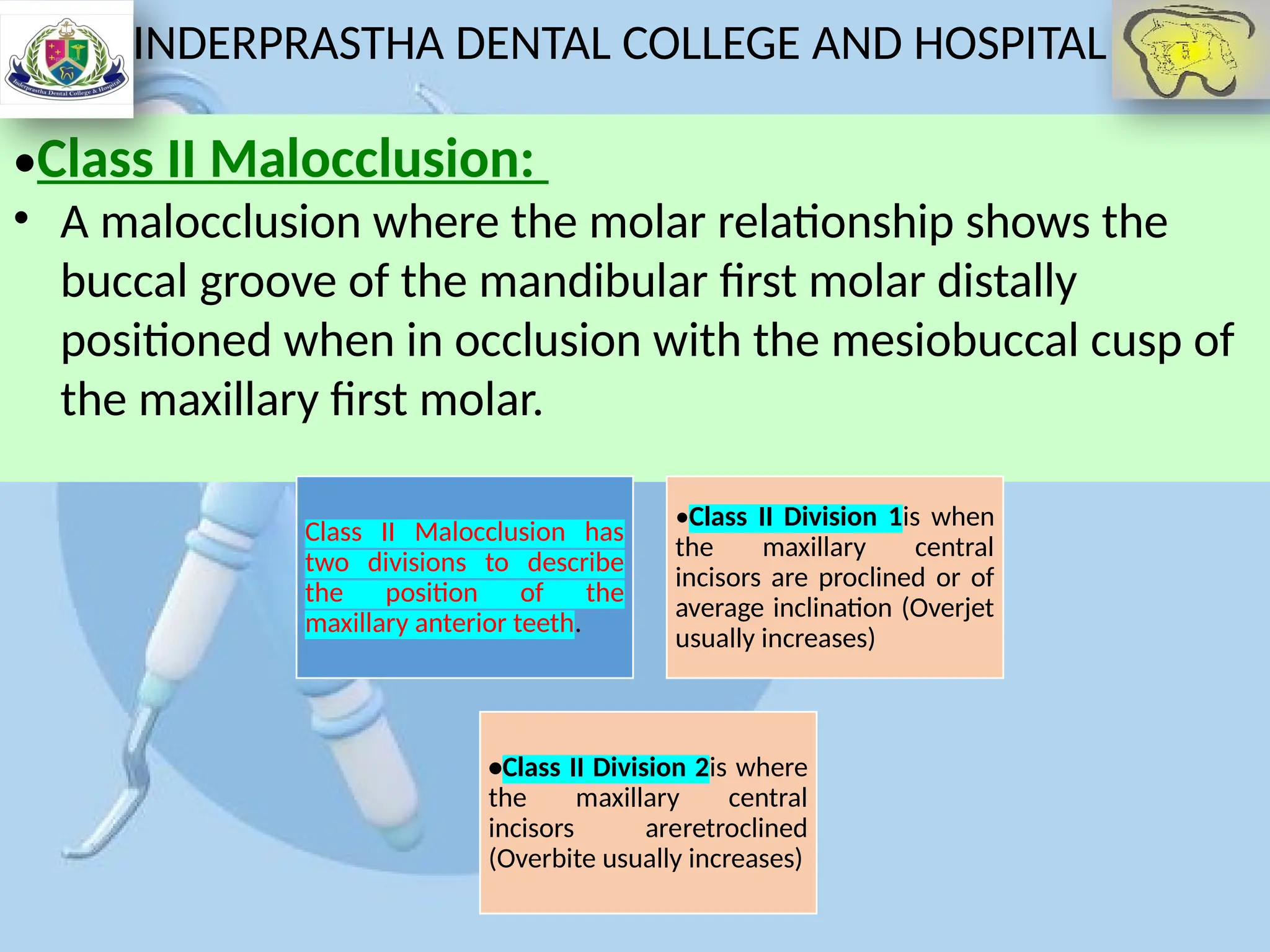 Inderprastha Dental College & Hospital

INDERPRASTHA DENTAL COLLEGE AND HOSPITAL

•Class II Malocclusion:

• A malocclusion where the molar relationship shows the buccal groove of the mandibular first molar distally positioned when in occlusion with the mesiobuccal cusp of the maxillary first molar.

Class II Malocclusion has two divisions to describe the position of the maxillary anterior teeth.

•Class II Division 1is when the maxillary central incisors are proclined or of average inclination (Overjet usually increases)

•Class II Division 2is where the maxillary central incisors areretroclined (Overbite usually increases)